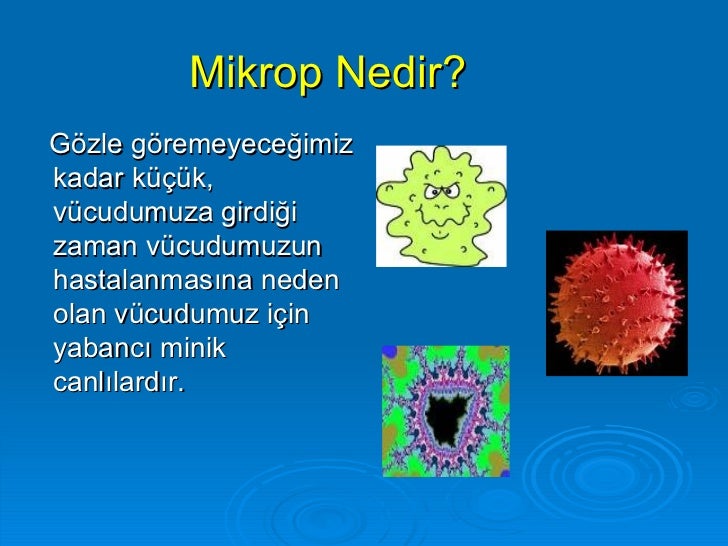 Mikrop Nedir?

Gözle göremeyeceğimiz kadar küçük, vücudumuza girdiği zaman vücudumuzun hastalanmasına neden olan vücudumuz için yabancı minik canlılardır.